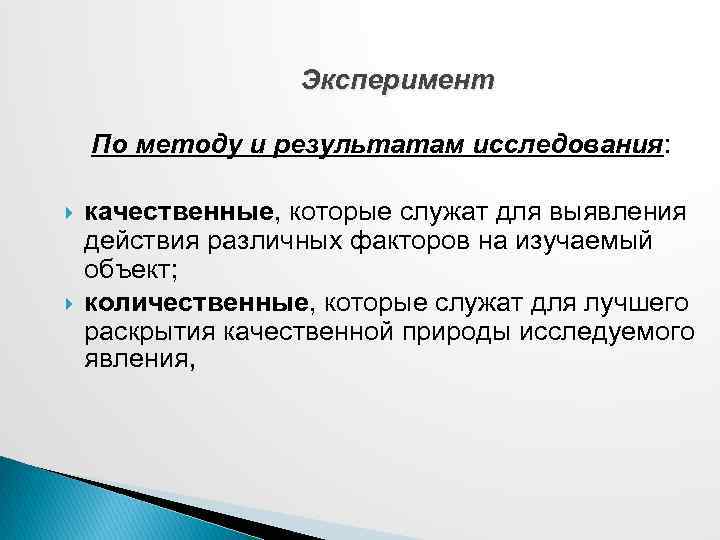 Эксперимент

По методу и результатам исследования:

качественные, которые служат для выявления действия различных факторов на изучаемый объект;

количественные, которые служат для лучшего раскрытия качественной природы исследуемого явления,